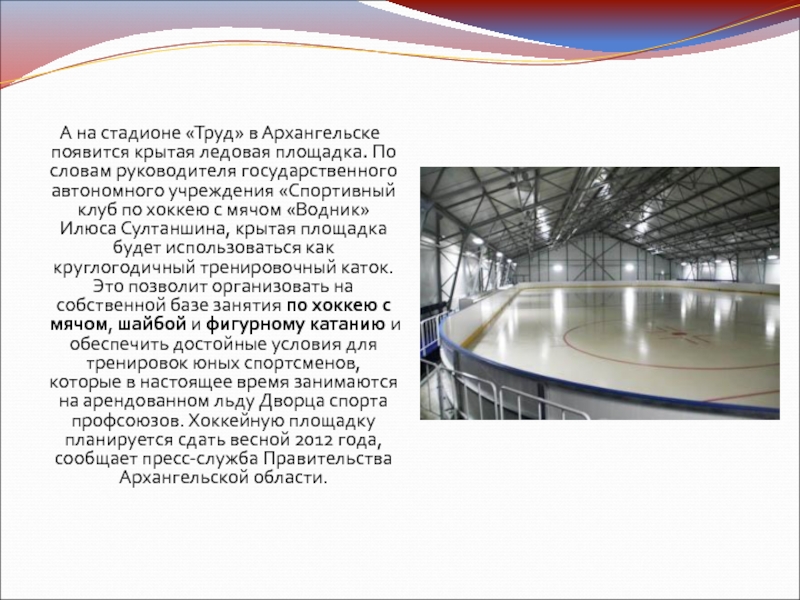 А на стадионе «Труд» в Архангельске появится крытая ледовая площадка. По словам руководителя государственного автономного учреждения «Спортивный клуб по хоккею с мячом «Водник» Илюса Султаншина, крытая площадка будет использоваться как круглогодичный тренировочный каток. Это позволит организовать на собственной базе занятия по хоккею с мячом, шайбой и фигурному катанию и обеспечить достойные условия для тренировок юных спортсменов, которые в настоящее время занимаются на арендованном льду Дворца спорта профсоюзов. Хоккейную площадку планируется сдать весной 2012 года, сообщает пресс-служба Правительства Архангельской области.